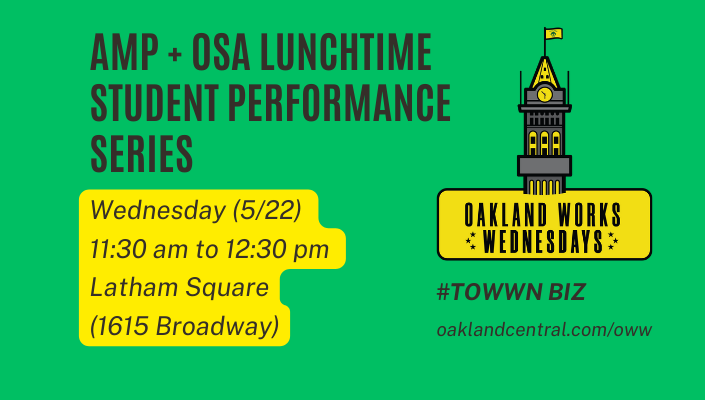 AMP + OSA LUNCHTIME STUDENT PERFORMANCE SERIES

Wednesday (5/22)
11:30 am to 12:30 pm
Latham Square
(1615 Broadway)

OAKLAND WORKS WEDNESDAYS

#TOWWN BIZ

oaklandcentral.com/oww